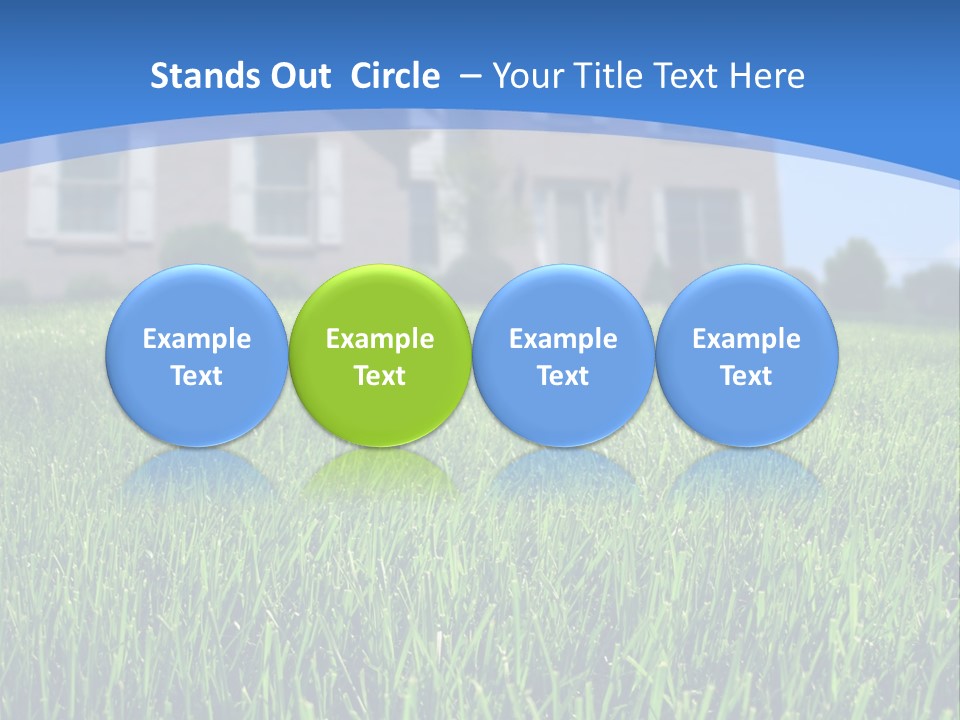 Stands Out Circle – Your Title Text Here

Example Text

Example Text

Example Text

Example Text